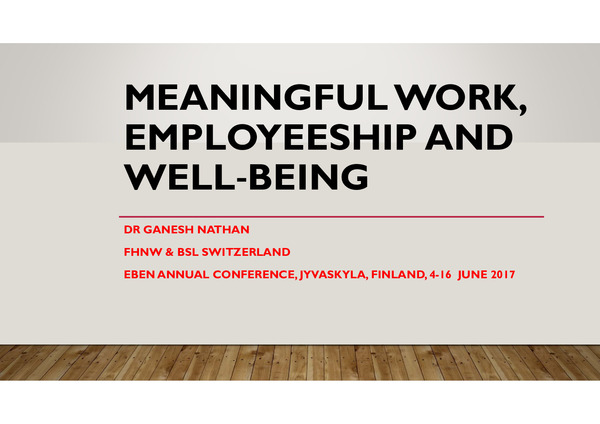 MEANINGFUL WORK, EMPLOYEESHIP AND WELL-BEING

DR GANESH NATHAN

FHNW & BSL SWITZERLAND

EBEN ANNUAL CONFERENCE, JYVASKYLA, FINLAND, 4-16 JUNE 2017